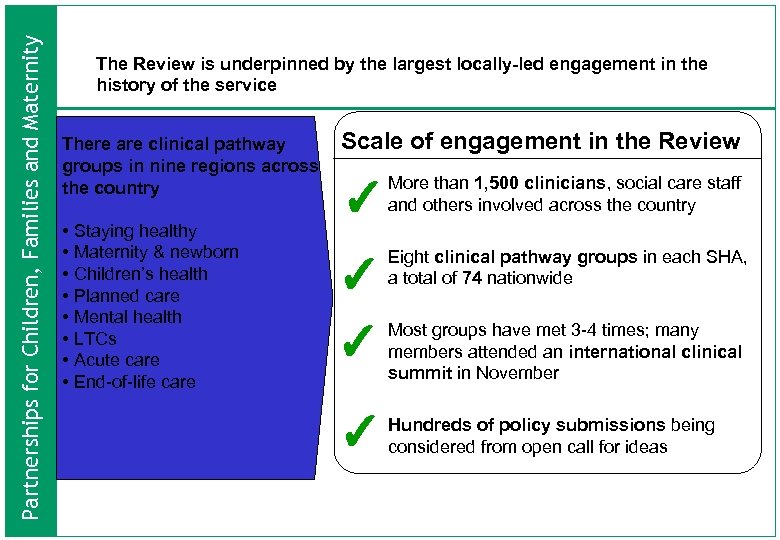 Partnerships for Children, Families and Maternity

The Review is underpinned by the largest locally-led engagement in the history of the service

There are clinical pathway groups in nine regions across the country

• Staying healthy
• Maternity & newborn
• Children's health
• Planned care
• Mental health
• LTCs
• Acute care
• End-of-life care

Scale of engagement in the Review

✓ More than 1,500 clinicians, social care staff and others involved across the country

✓ Eight clinical pathway groups in each SHA, a total of 74 nationwide

✓ Most groups have met 3-4 times; many members attended an international clinical summit in November

✓ Hundreds of policy submissions being considered from open call for ideas